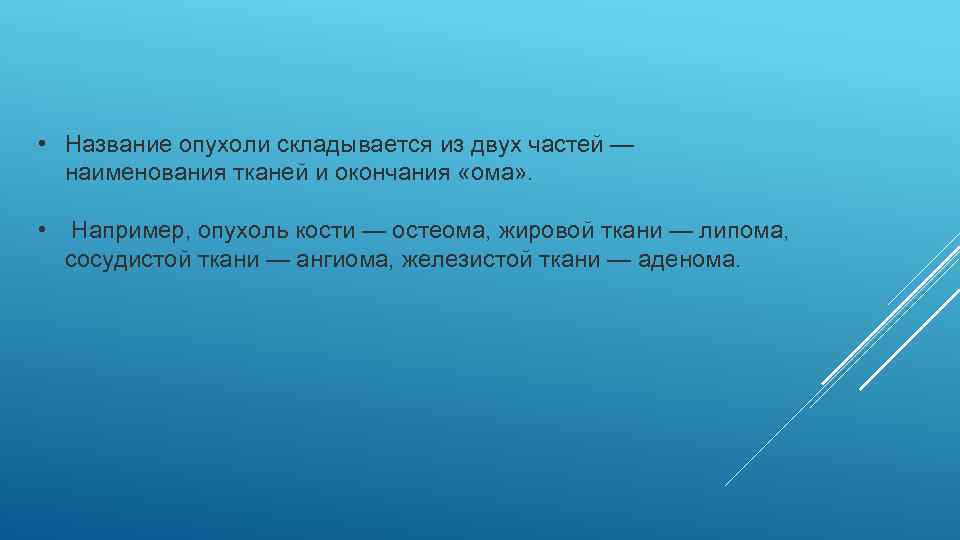 • Название опухоли складывается из двух частей — наименования тканей и окончания «ома».

• Например, опухоль кости — остеома, жировой ткани — липома, сосудистой ткани — ангиома, железистой ткани — аденома.